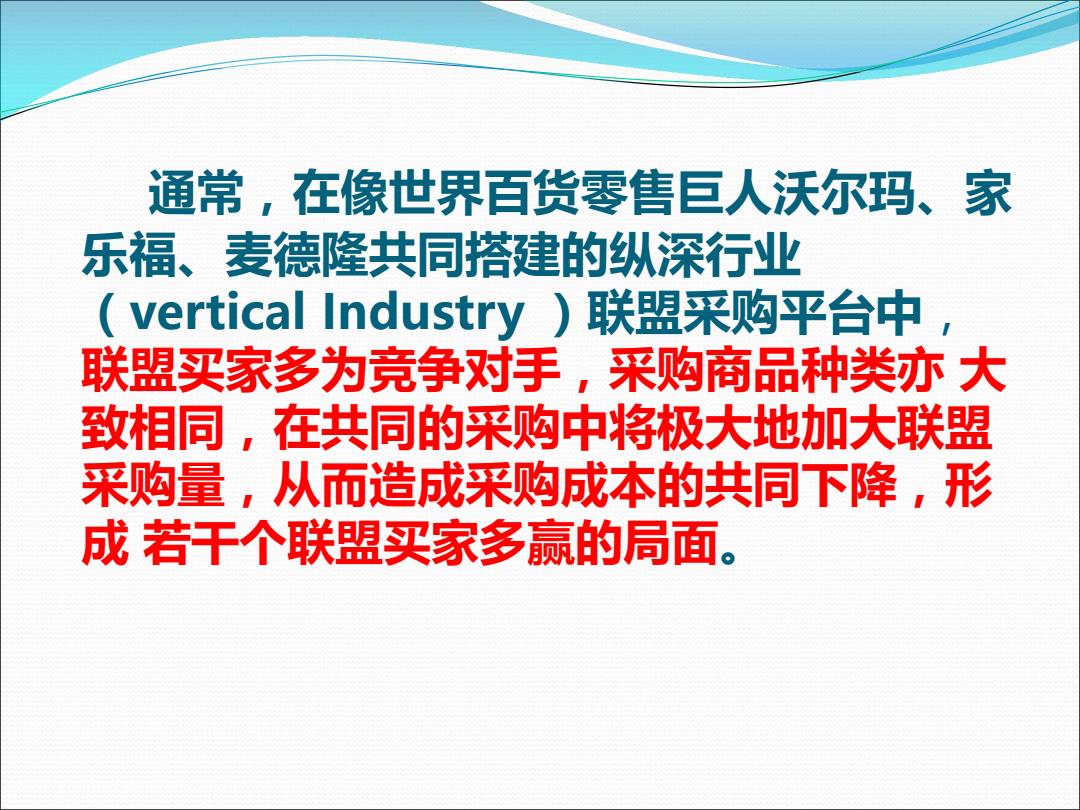 通常，在像世界百货零售巨人沃尔玛、家乐福、麦德隆共同搭建的纵深行业（vertical Industry ）联盟采购平台中，联盟买家多为竞争对手，采购商品种类亦 大致相同，在共同的采购中将极大地加大联盟采购量，从而造成采购成本的共同下降，形成 若干个联盟买家多赢的局面。